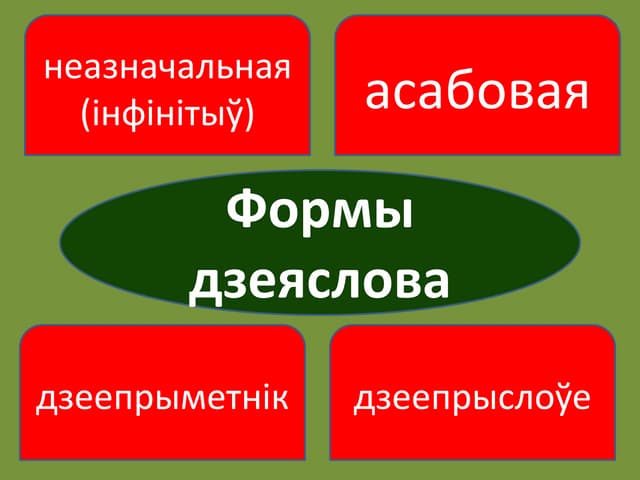 неазначальная (інфінітыў)

асабовая

Формы дзеяслова

дзеепрыметнік

дзеепрыслоўе